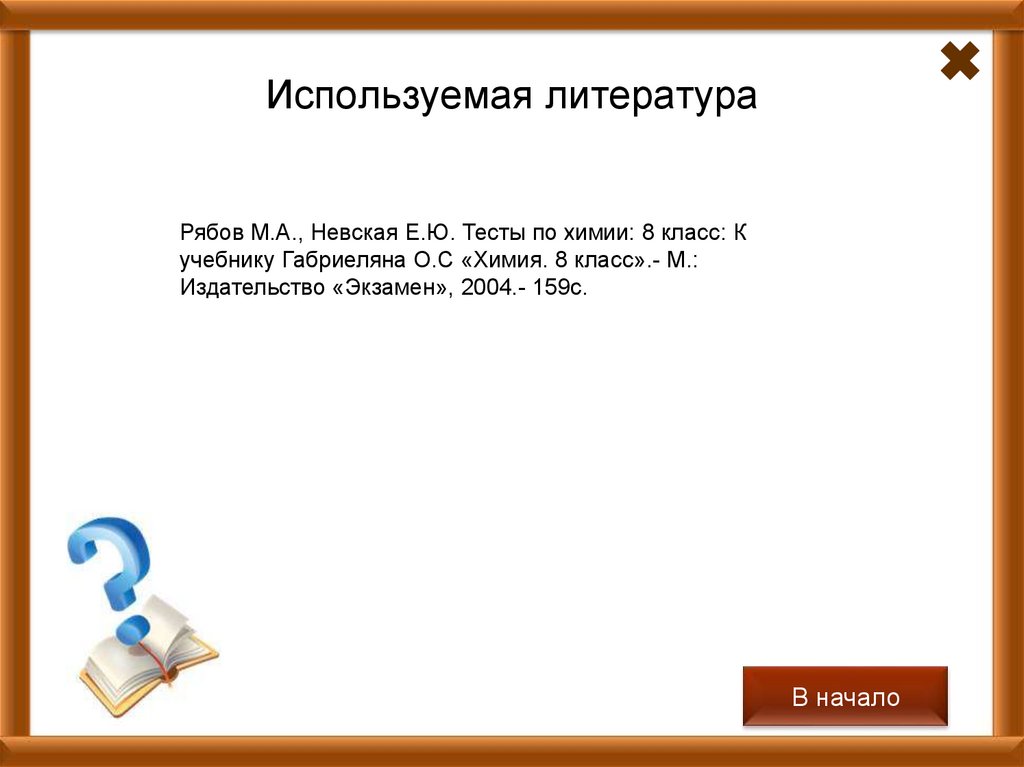 Используемая литература

Рябов М.А., Невская Е.Ю. Тесты по химии: 8 класс: К учебнику Габриеляна О.С «Химия. 8 класс».- М.: Издательство «Экзамен», 2004.- 159с.

В начало